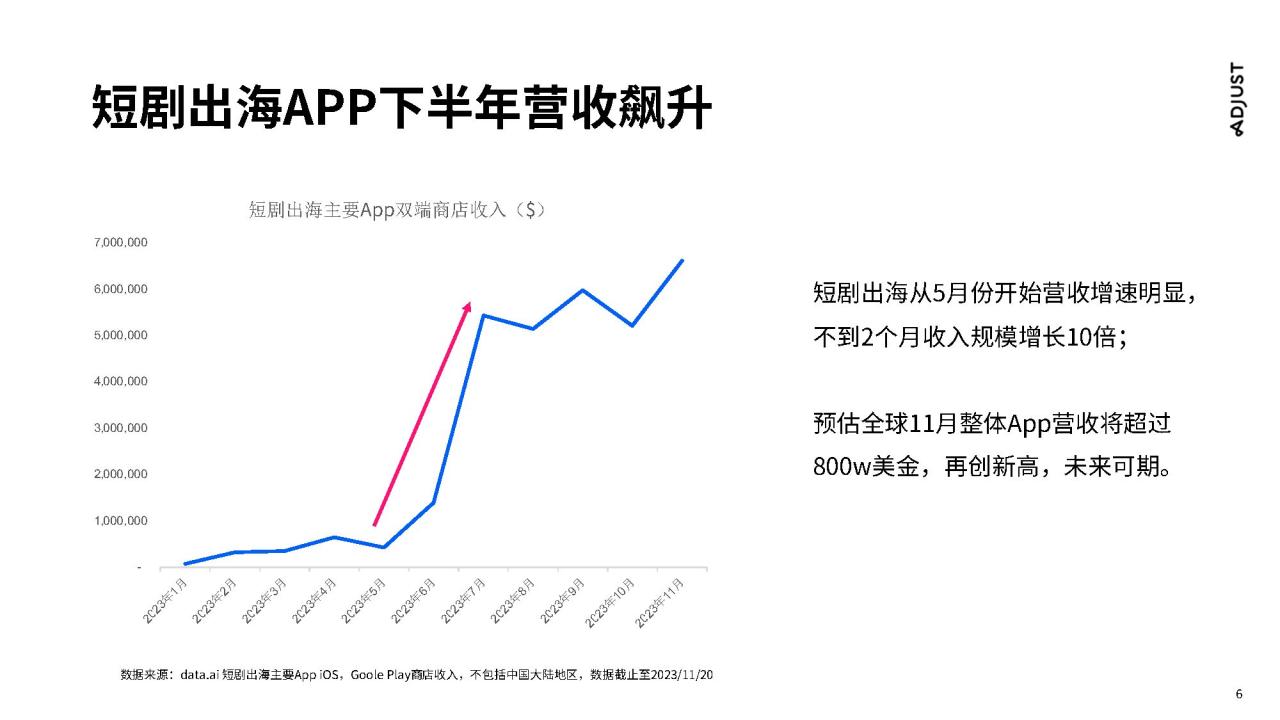 短剧出海APP下半年营收飙升

ADJUST

短剧出海主要App双端商店收入（$）

7,000,000
6,000,000
5,000,000
4,000,000
3,000,000
2,000,000
1,000,000
-

2023年1月
2023年2月
2023年3月
2023年4月
2023年5月
2023年6月
2023年7月
2023年8月
2023年9月
2023年10月
2023年11月

短剧出海从5月份开始营收增速明显，不到2个月收入规模增长10倍；

预估全球11月整体App营收将超过800w美金，再创新高，未来可期。

数据来源：data.ai 短剧出海主要App iOS，Goole Play商店收入，不包括中国大陆地区，数据截止至2023/11/20

6